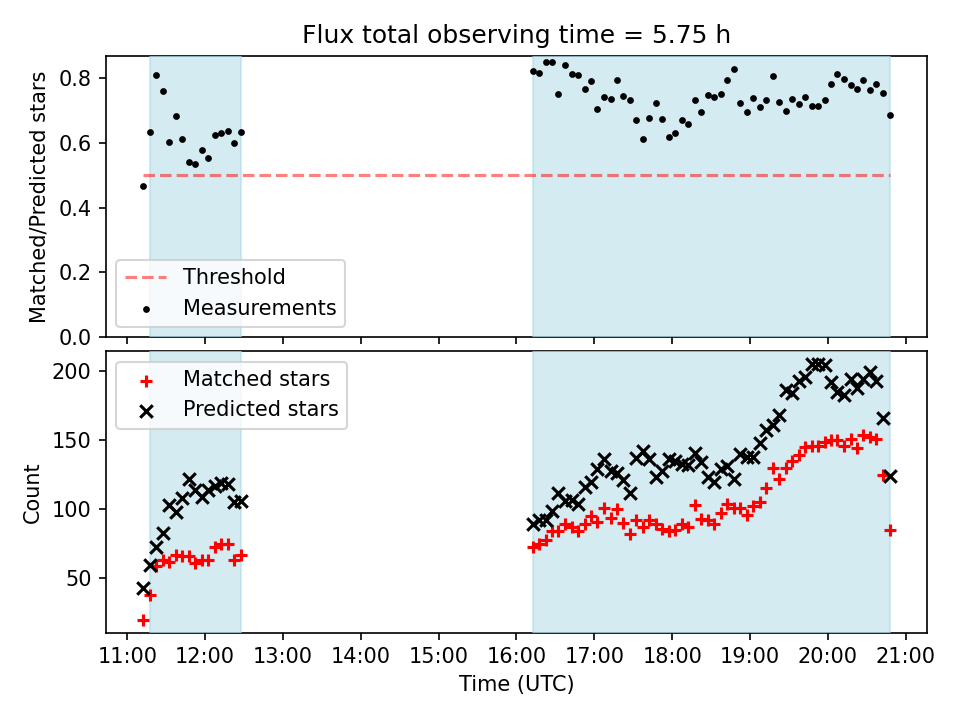 Flux total observing time = 5.75 h

Matched/Predicted stars

0.8
0.6
0.4
0.2
0.0

Threshold
Measurements

Count

200
150
100
50

Matched stars
Predicted stars

11:00 12:00 13:00 14:00 15:00 16:00 17:00 18:00 19:00 20:00 21:00

Time (UTC)